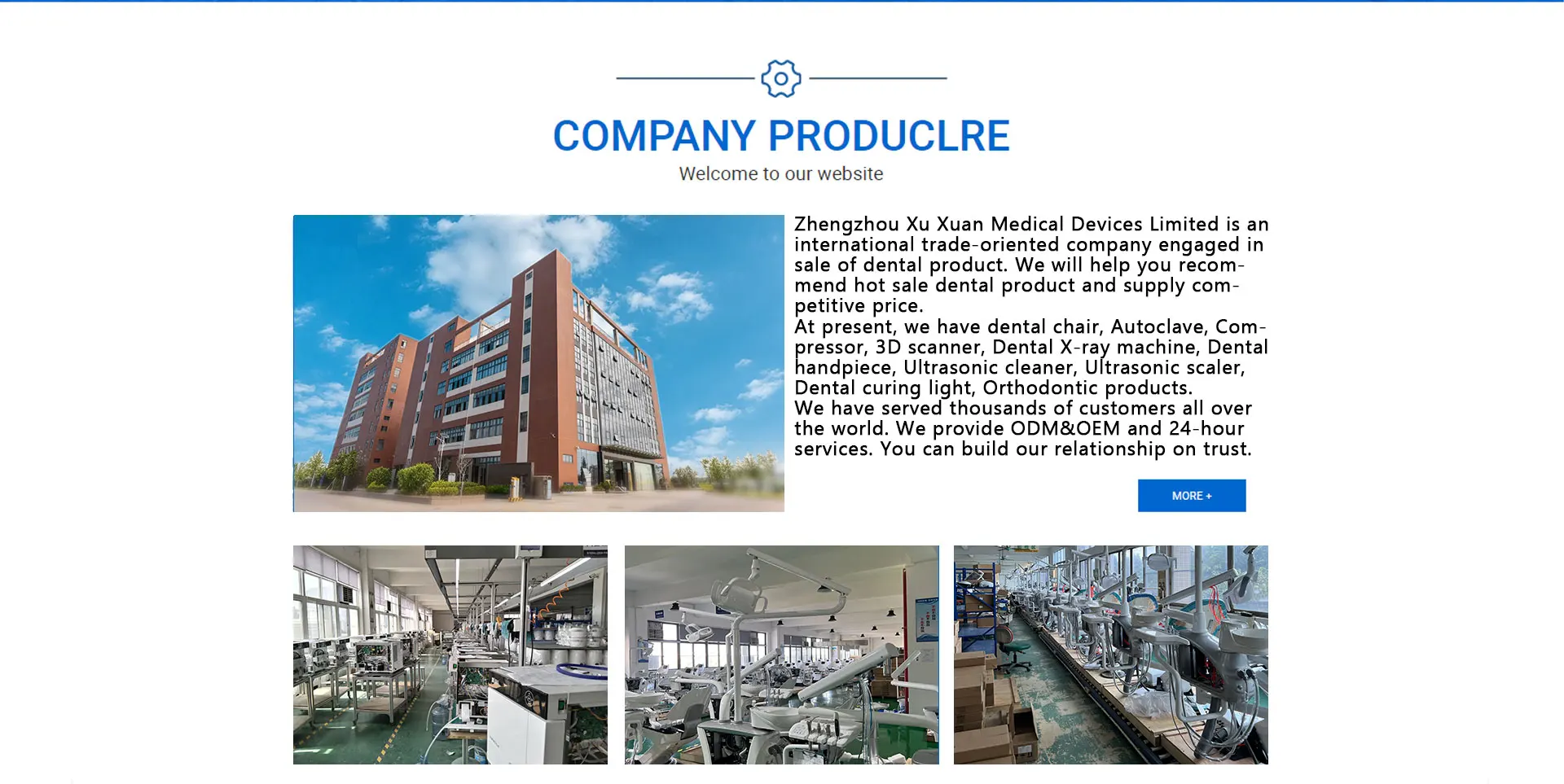 COMPANY PRODUCLRE

Welcome to our website

Zhengzhou Xu Xuan Medical Devices Limited is an international trade-oriented company engaged in sale of dental product. We will help you recommend hot sale dental product and supply competitive price.
At present, we have dental chair, Autoclave, Compressor, 3D scanner, Dental X-ray machine, Dental handpiece, Ultrasonic cleaner, Ultrasonic scaler, Dental curing light, Orthodontic products.
We have served thousands of customers all over the world. We provide ODM&OEM and 24-hour services. You can build our relationship on trust.

MORE +